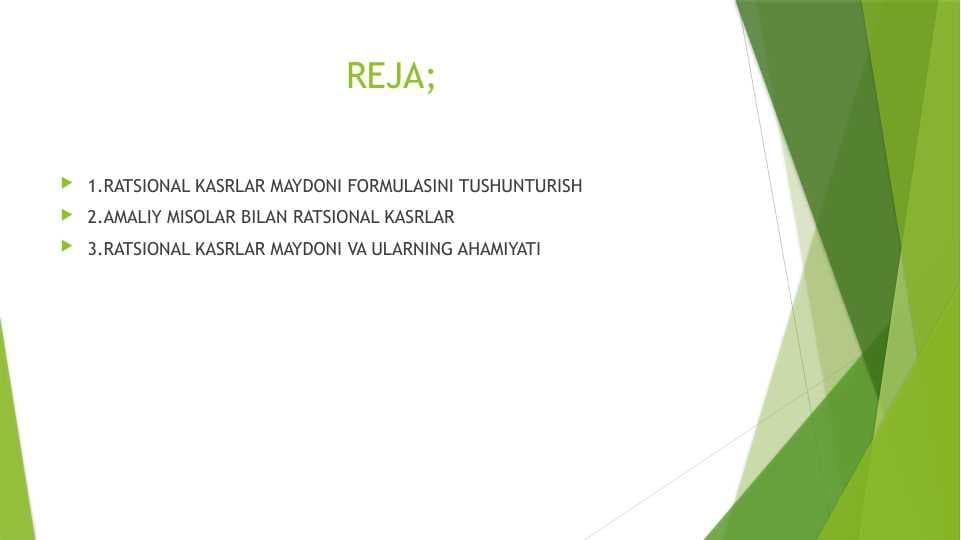 REJA;

1.RATSIONAL KASRLAR MAYDONI FORMULASINI TUSHUNTURISH
2.AMALIY MISOLAR BILAN RATSIONAL KASRLAR
3.RATSIONAL KASRLAR MAYDONI VA ULARNING AHAMIYATI